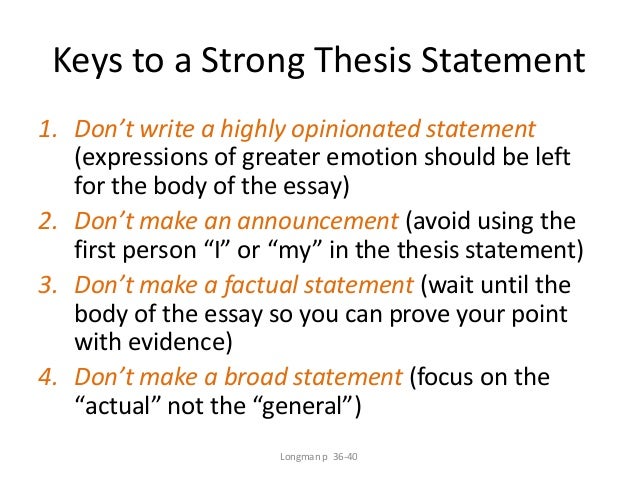 Keys to a Strong Thesis Statement

1. Don’t write a highly opinionated statement (expressions of greater emotion should be left for the body of the essay)
2. Don’t make an announcement (avoid using the first person “I” or “my” in the thesis statement)
3. Don’t make a factual statement (wait until the body of the essay so you can prove your point with evidence)
4. Don’t make a broad statement (focus on the “actual” not the “general”)

Longman p 36-40